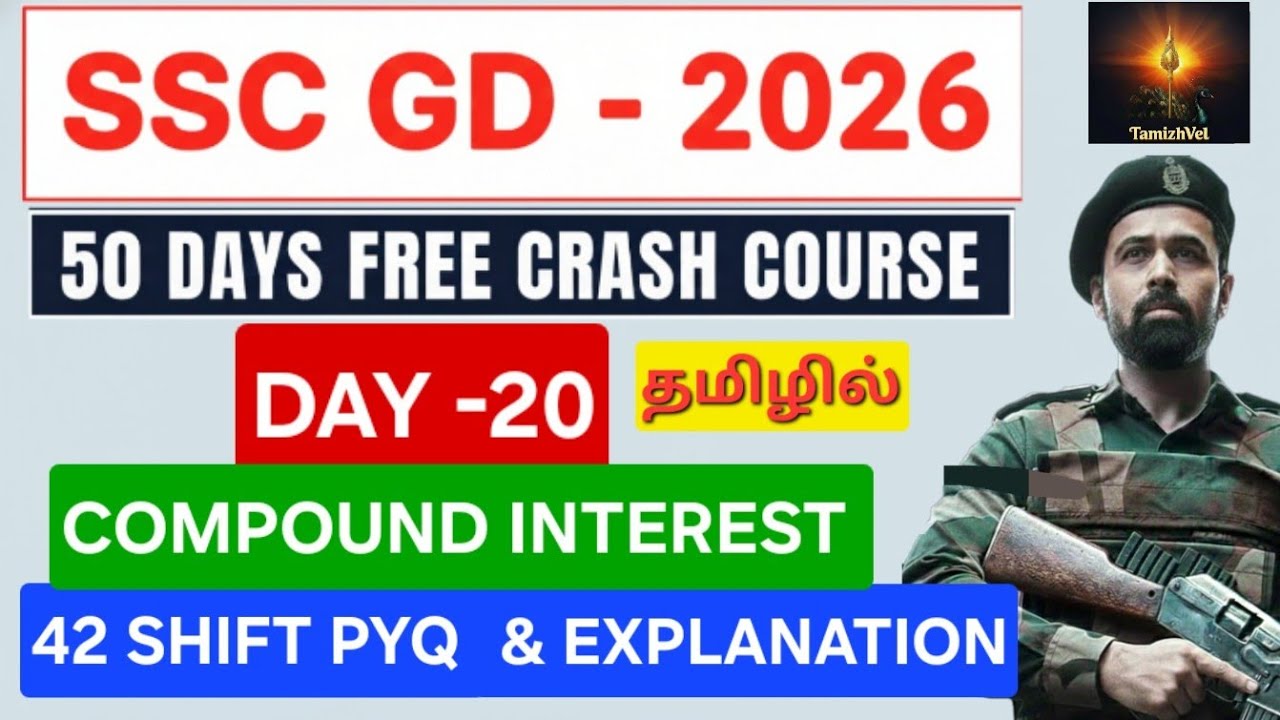 SSC GD - 2026

TamizhVel

50 DAYS FREE CRASH COURSE

DAY -20

தமிழில்

COMPOUND INTEREST

42 SHIFT PYQ & EXPLANATION